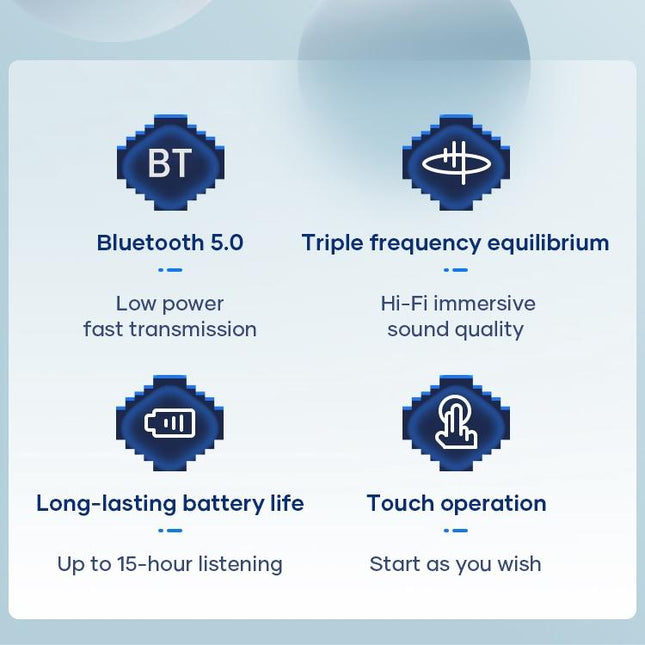 BT

Bluetooth 5.0

Low power
fast transmission

Triple frequency equilibrium

Hi-Fi immersive
sound quality

Long-lasting battery life

Up to 15-hour listening

Touch operation

Start as you wish